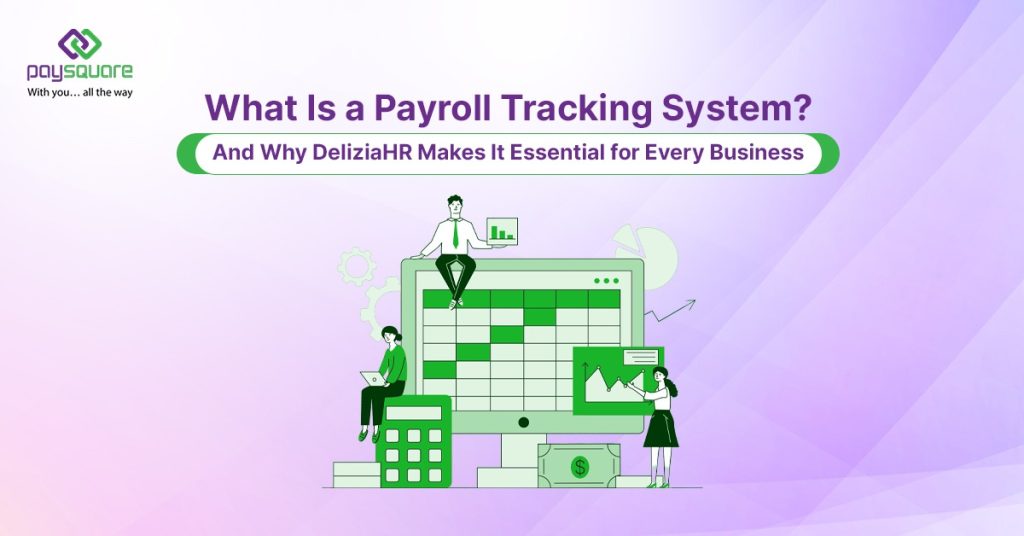 paysquare
With you... all the way

What Is a Payroll Tracking System?

And Why DeliziaHR Makes It Essential for Every Business

$